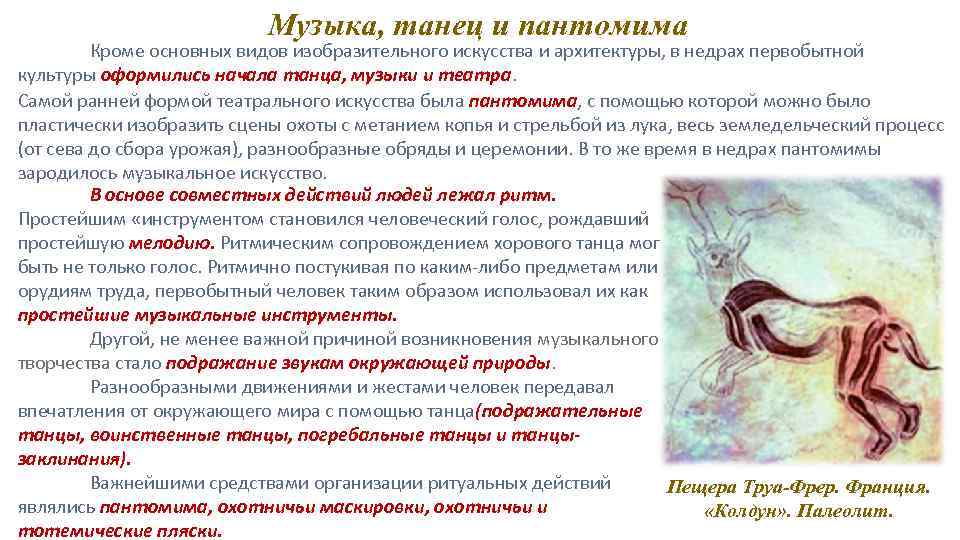 Музыка, танец и пантомима

Кроме основных видов изобразительного искусства и архитектуры, в недрах первобытной культуры оформились начала танца, музыки и театра.

Самой ранней формой театрального искусства была пантомима, с помощью которой можно было пластически изобразить сцены охоты с метанием копья и стрельбой из лука, весь земледельческий процесс (от сева до сбора урожая), разнообразные обряды и церемонии. В то же время в недрах пантомимы зародилось музыкальное искусство.

В основе совместных действий людей лежал ритм.

Простейшим «инструментом становился человеческий голос, рождавший простейшую мелодию. Ритмическим сопровождением хорового танца мог быть не только голос. Ритмично постукивая по каким-либо предметам или орудиям труда, первобытный человек таким образом использовал их как простейшие музыкальные инструменты.

Другой, не менее важной причиной возникновения музыкального творчества стало подражание звукам окружающей природы.

Разнообразными движениями и жестами человек передавал впечатления от окружающего мира с помощью танца(подражательные танцы, воинственные танцы, погребальные танцы и танцы-заклинания).

Важнейшими средствами организации ритуальных действий являлись пантомима, охотничьи маскировки, охотничьи и тотемические пляски.

Пещера Труа-Фрер. Франция. «Колдун». Палеолит.